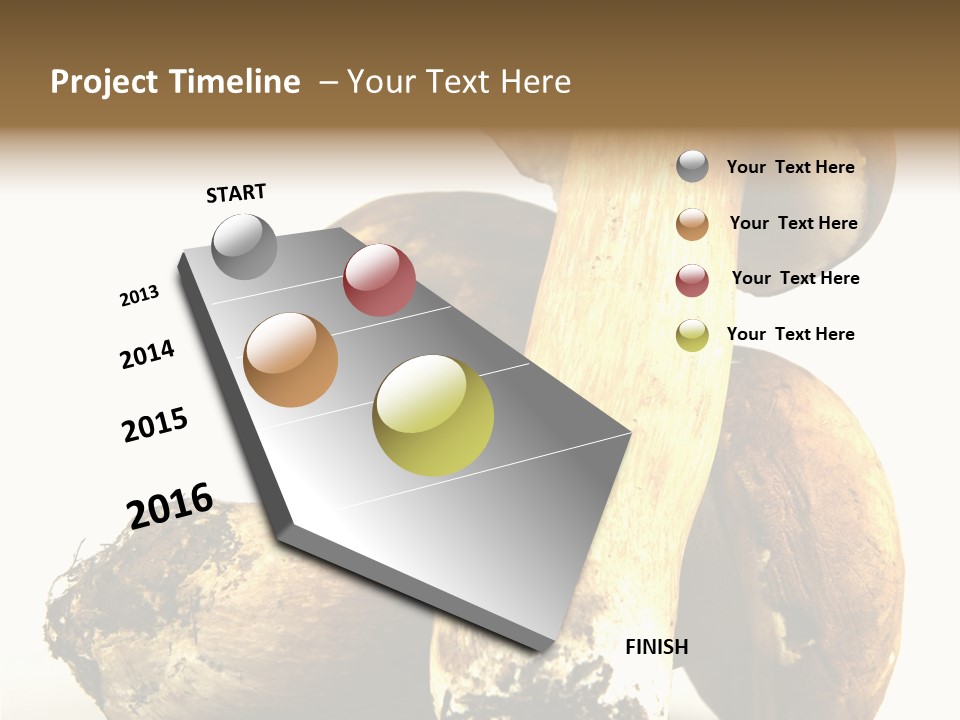 Project Timeline – Your Text Here

START

2013

2014

2015

2016

FINISH

Your Text Here

Your Text Here

Your Text Here

Your Text Here